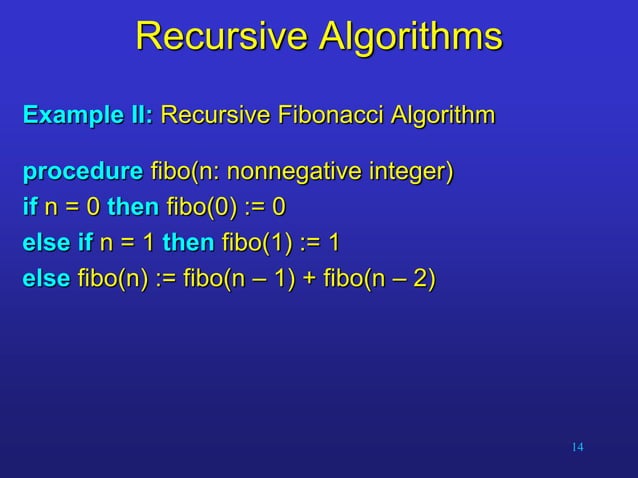 Recursive Algorithms

Example II: Recursive Fibonacci Algorithm

procedure fibo(n: nonnegative integer)
if n = 0 then fibo(0) := 0
else if n = 1 then fibo(1) := 1
else fibo(n) := fibo(n – 1) + fibo(n – 2)

14